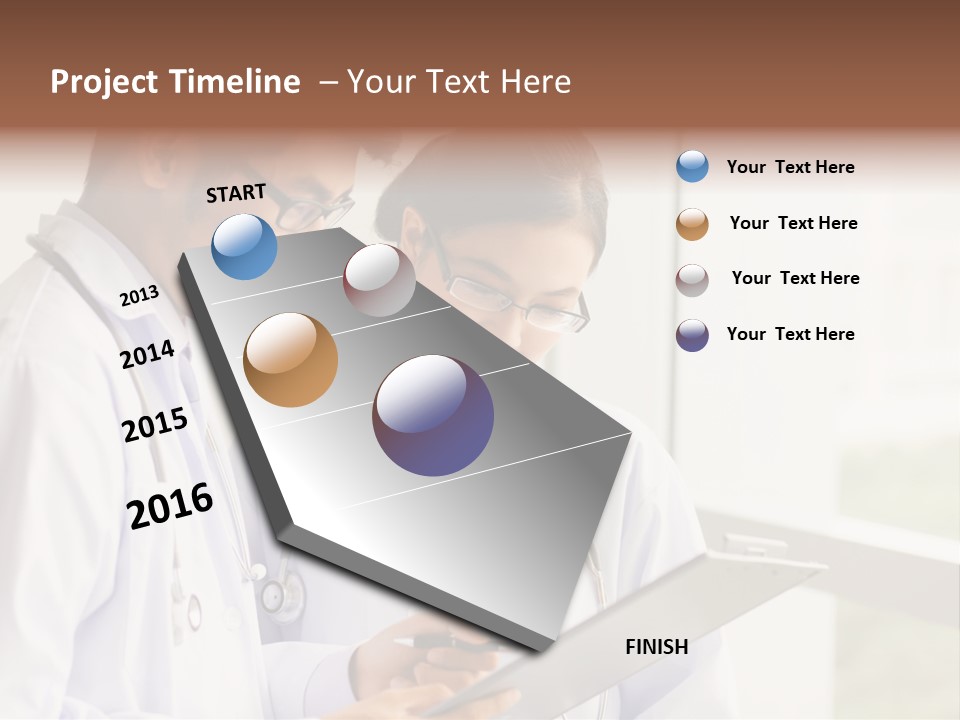 Project Timeline – Your Text Here

START

2013

2014

2015

2016

FINISH

Your Text Here

Your Text Here

Your Text Here

Your Text Here